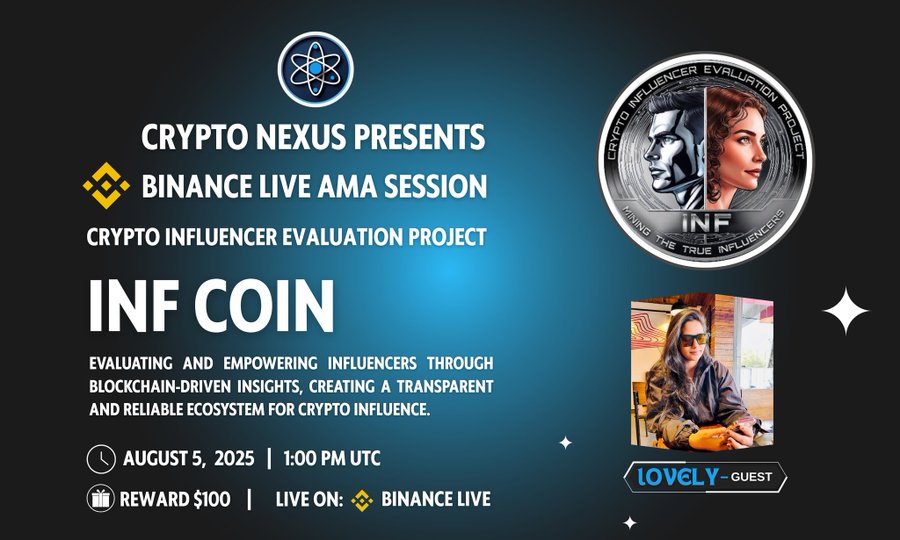 CRYPTO NEXUS PRESENTS
BINANCE LIVE AMA SESSION
CRYPTO INFLUENCER EVALUATION PROJECT

INF COIN

EVALUATING AND EMPOWERING INFLUENCERS THROUGH BLOCKCHAIN-DRIVEN INSIGHTS, CREATING A TRANSPARENT AND RELIABLE ECOSYSTEM FOR CRYPTO INFLUENCE.

AUGUST 5, 2025 | 1:00 PM UTC

REWARD $100 | LIVE ON: BINANCE LIVE

CRYPTO INFLUENCER EVALUATION PROJECT
INF
MINING THE TRUE INFLUENCERS

LOVELY - GUEST